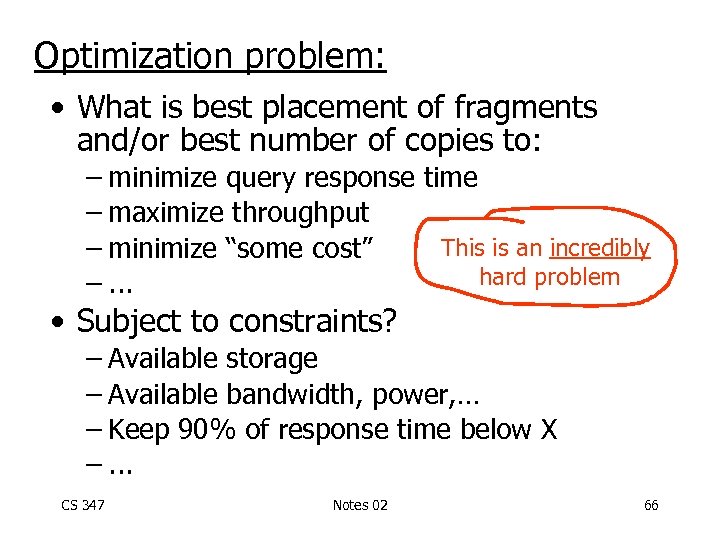 Optimization problem:

• What is best placement of fragments and/or best number of copies to:
– minimize query response time
– maximize throughput
– minimize “some cost”
– ...

This is an incredibly hard problem

• Subject to constraints?
– Available storage
– Available bandwidth, power,...
– Keep 90% of response time below X
– ...

CS 347 Notes 02 66